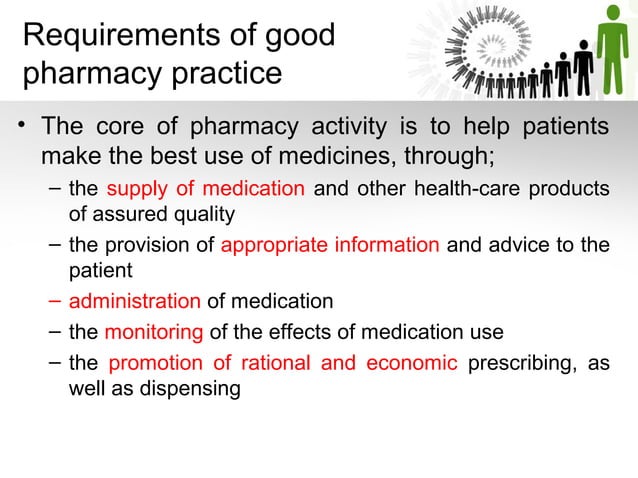 Requirements of good pharmacy practice

• The core of pharmacy activity is to help patients make the best use of medicines, through;
– the supply of medication and other health-care products of assured quality
– the provision of appropriate information and advice to the patient
– administration of medication
– the monitoring of the effects of medication use
– the promotion of rational and economic prescribing, as well as dispensing